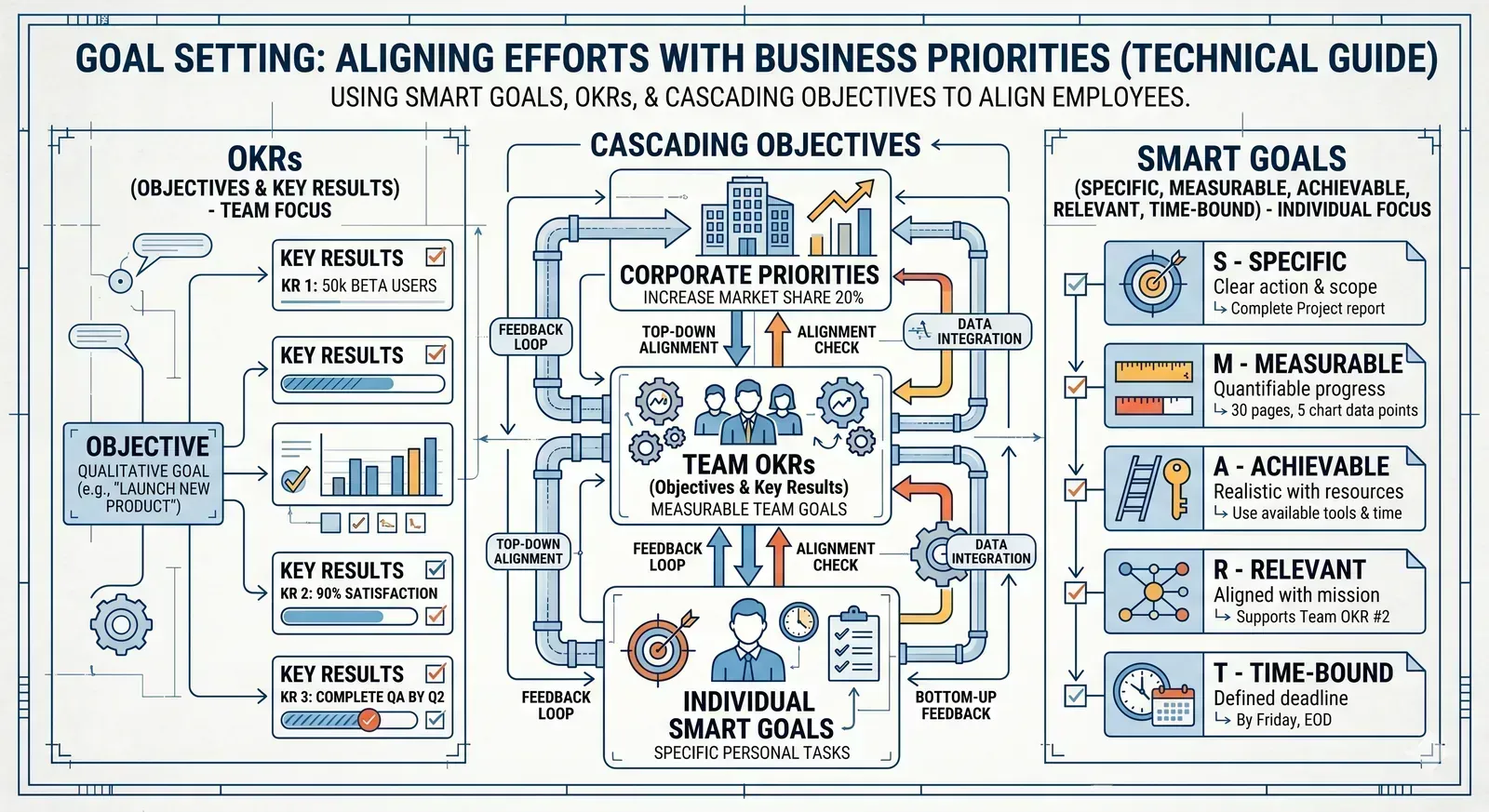 GOAL SETTING: ALIGNING EFFORTS WITH BUSINESS PRIORITIES (TECHNICAL GUIDE)
USING SMART GOALS, OKRs, & CASCADING OBJECTIVES TO ALIGN EMPLOYEES.

OKRs
(OBJECTIVES & KEY RESULTS)
- TEAM FOCUS

OBJECTIVE
QUALITATIVE GOAL (e.g., "LAUNCH NEW PRODUCT")

KEY RESULTS
KR 1: 50k BETA USERS

KEY RESULTS

KEY RESULTS
KR 2: 90% SATISFACTION

KEY RESULTS
KR 3: COMPLETE QA BY Q2

CASCADING OBJECTIVES

CORPORATE PRIORITIES
INCREASE MARKET SHARE 20%

FEEDBACK LOOP
TOP-DOWN ALIGNMENT
ALIGNMENT CHECK
DATA INTEGRATION

TEAM OKRs
(Objectives & Key Results)
MEASURABLE TEAM GOALS

TOP-DOWN ALIGNMENT
FEEDBACK LOOP
ALIGNMENT CHECK
DATA INTEGRATION

INDIVIDUAL SMART GOALS
SPECIFIC PERSONAL TASKS

FEEDBACK LOOP
BOTTOM-UP FEEDBACK

SMART GOALS
(SPECIFIC, MEASURABLE, ACHIEVABLE, RELEVANT, TIME-BOUND) - INDIVIDUAL FOCUS

S - SPECIFIC
Clear action & scope
↳ Complete Project report

M - MEASURABLE
Quantifiable progress
↳ 30 pages, 5 chart data points

A - ACHIEVABLE
Realistic with resources
↳ Use available tools & time

R - RELEVANT
Aligned with mission
↳ Supports Team OKR #2

T - TIME-BOUND
Defined deadline
↳ By Friday, EOD